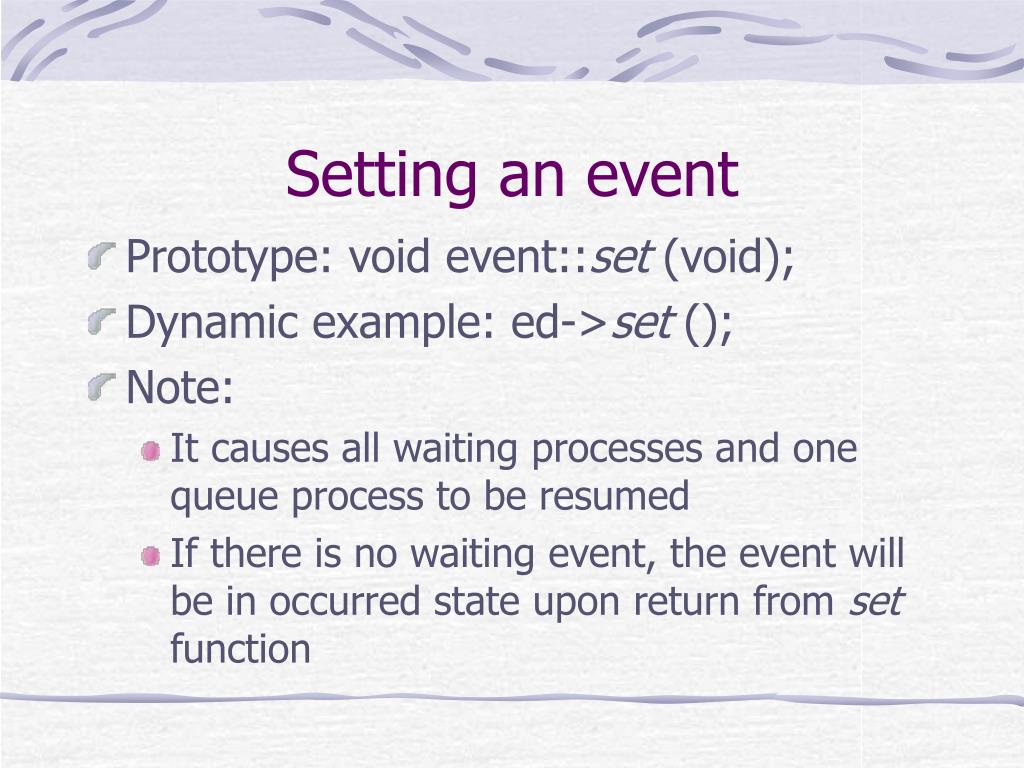 Setting an event

Prototype: void event::set (void);

Dynamic example: ed->set ();

Note:

It causes all waiting processes and one queue process to be resumed

If there is no waiting event, the event will be in occurred state upon return from set function